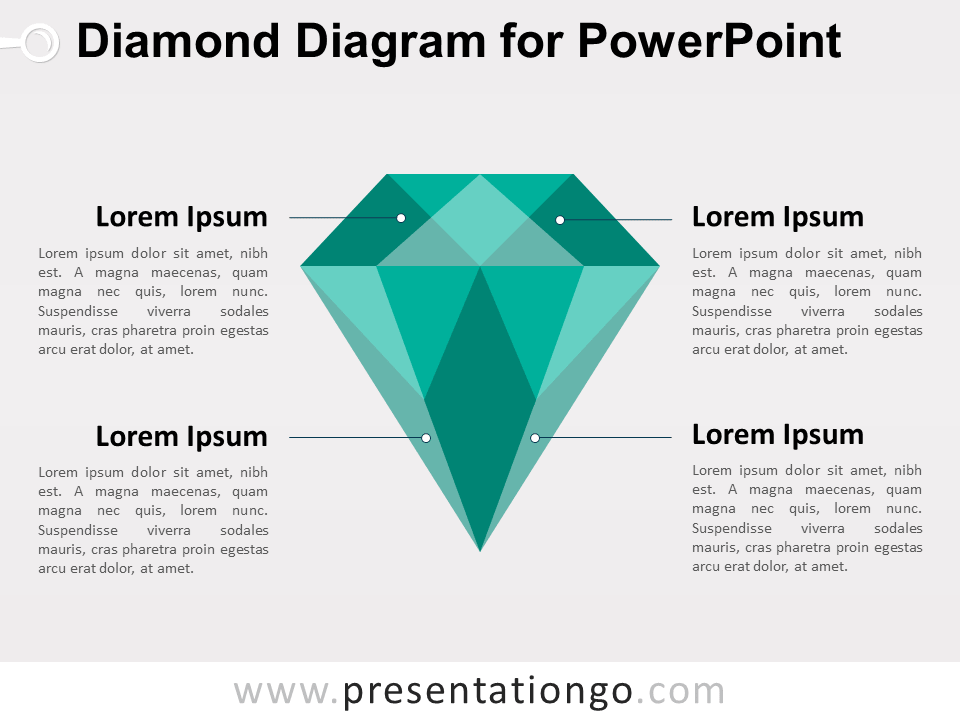 Diamond Diagram for PowerPoint

Lorem Ipsum

Lorem ipsum dolor sit amet, nibh est. A magna maecenas, quam magna nec quis, lorem nunc. Suspendisse viverra sodales mauris, cras pharetra proin egestas arcu erat dolor, at amet.

Lorem Ipsum

Lorem ipsum dolor sit amet, nibh est. A magna maecenas, quam magna nec quis, lorem nunc. Suspendisse viverra sodales mauris, cras pharetra proin egestas arcu erat dolor, at amet.

Lorem Ipsum

Lorem ipsum dolor sit amet, nibh est. A magna maecenas, quam magna nec quis, lorem nunc. Suspendisse viverra sodales mauris, cras pharetra proin egestas arcu erat dolor, at amet.

Lorem Ipsum

Lorem ipsum dolor sit amet, nibh est. A magna maecenas, quam magna nec quis, lorem nunc. Suspendisse viverra sodales mauris, cras pharetra proin egestas arcu erat dolor, at amet.

www.presentationgo.com